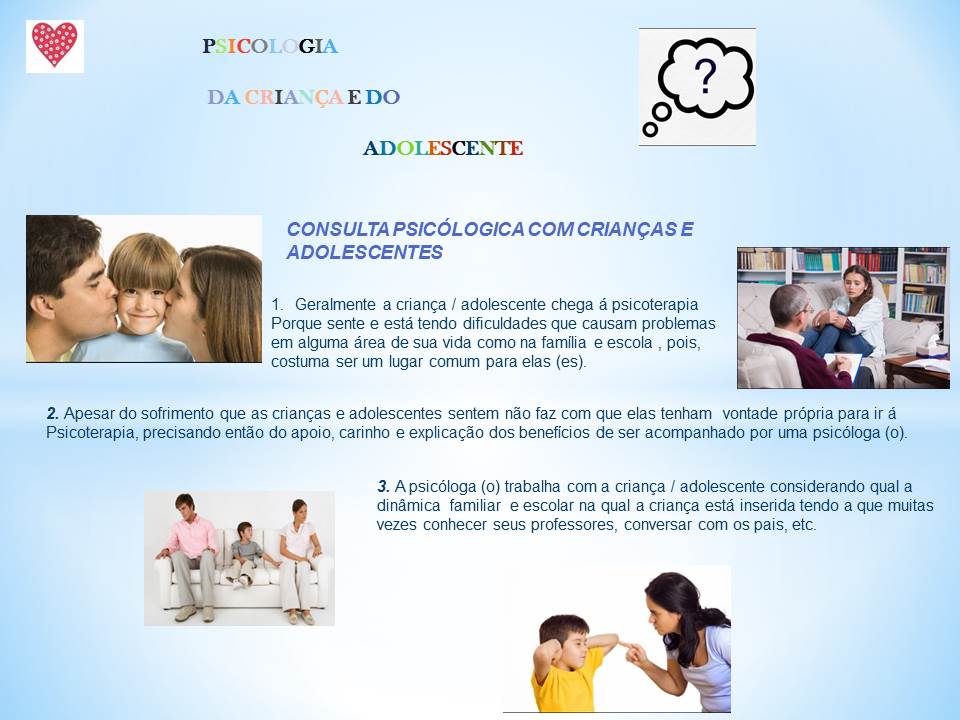 PSICOLOGIA

DA CRIANÇA E DO

ADOLESCENTE

?

CONSULTA PSICÓLOGICA COM CRIANÇAS E ADOLESCENTES

1. Geralmente a criança / adolescente chega á psicoterapia Porque sente e está tendo dificuldades que causam problemas em alguma área de sua vida como na família e escola , pois, costuma ser um lugar comum para elas (es).

2. Apesar do sofrimento que as crianças e adolescentes sentem não faz com que elas tenham vontade própria para ir á Psicoterapia, precisando então do apoio, carinho e explicação dos benefícios de ser acompanhado por uma psicóloga (o).

3. A psicóloga (o) trabalha com a criança / adolescente considerando qual a dinâmica familiar e escolar na qual a criança está inserida tendo a que muitas vezes conhecer seus professores, conversar com os pais, etc.